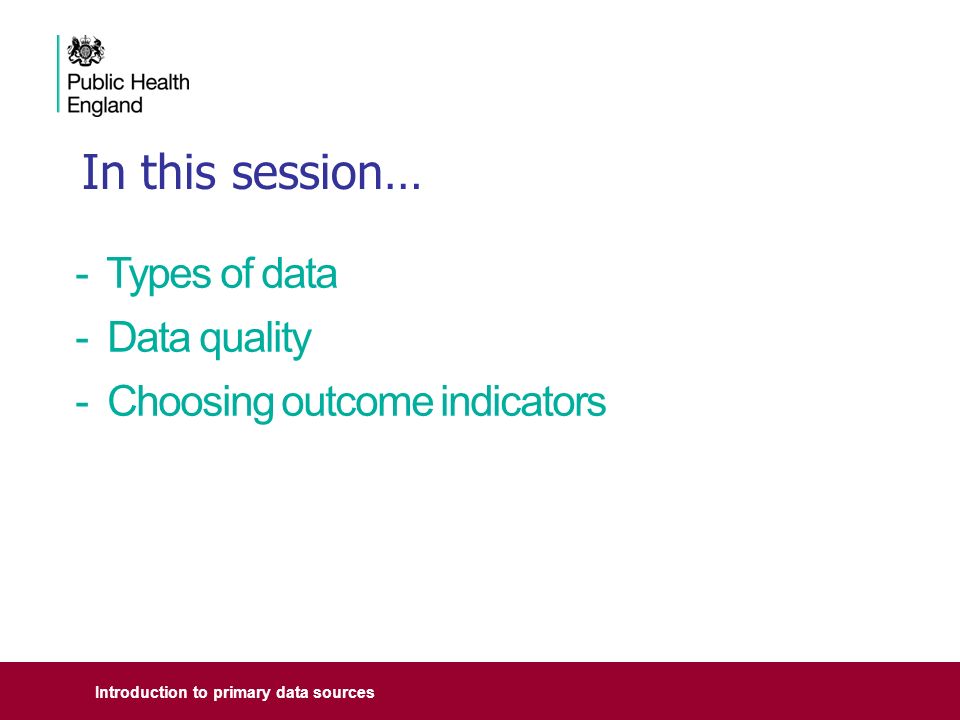 Public Health
England

In this session…

- Types of data
- Data quality
- Choosing outcome indicators

Introduction to primary data sources